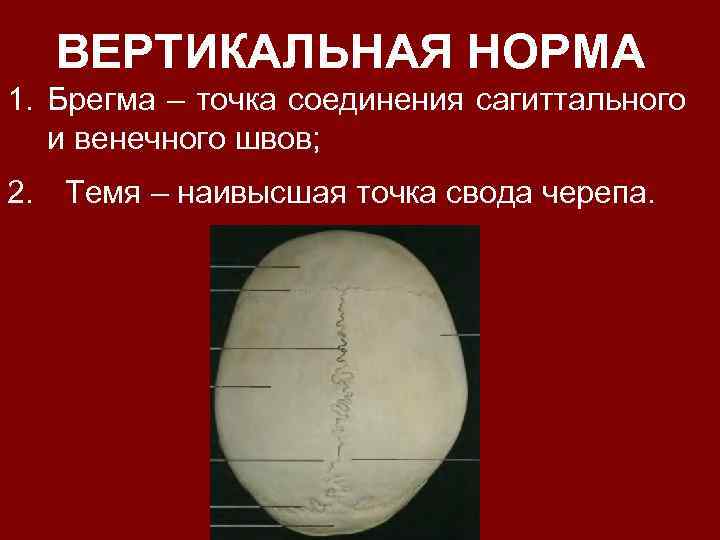 ВЕРТИКАЛЬНАЯ НОРМА

1. Брегма – точка соединения сагиттального и венечного швов;

2. Темя – наивысшая точка свода черепа.